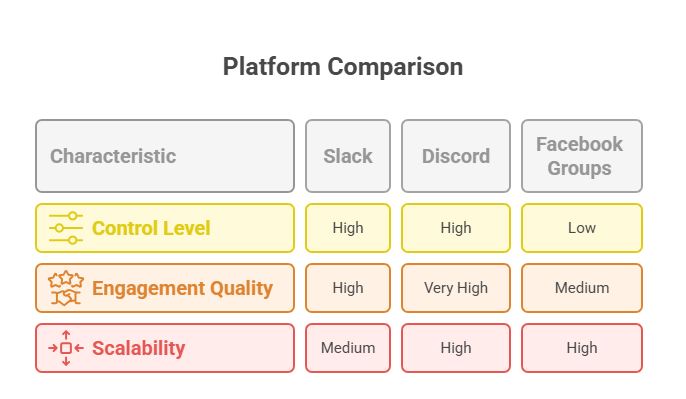 Platform Comparison

| Characteristic | Slack | Discord | Facebook Groups |
|---|---|---|---|
| Control Level | High | High | Low |
| Engagement Quality | High | Very High | Medium |
| Scalability | Medium | High | High |